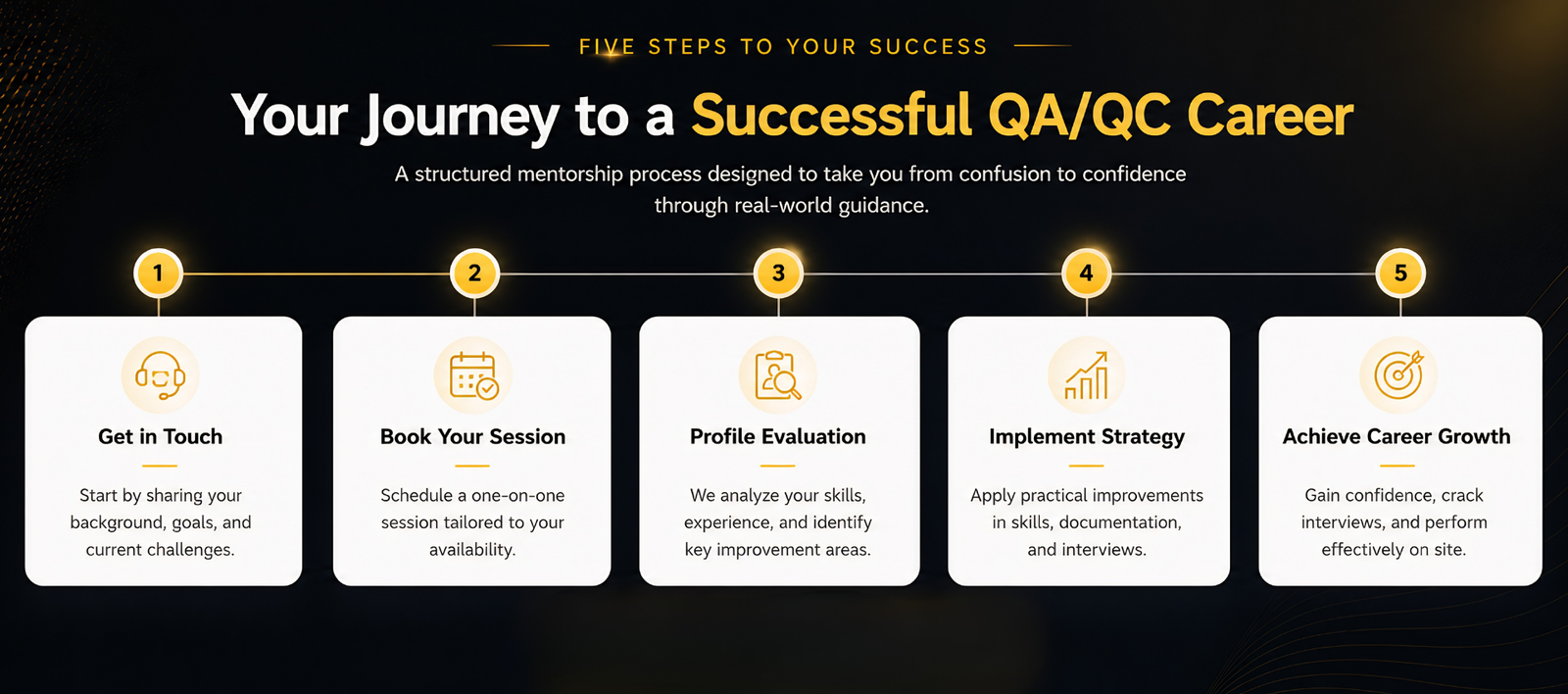 FIVE STEPS TO YOUR SUCCESS

Your Journey to a Successful QA/QC Career

A structured mentorship process designed to take you from confusion to confidence through real-world guidance.

1

Get in Touch

Start by sharing your background, goals, and current challenges.

2

Book Your Session

Schedule a one-on-one session tailored to your availability.

3

Profile Evaluation

We analyze your skills, experience, and identify key improvement areas.

4

Implement Strategy

Apply practical improvements in skills, documentation, and interviews.

5

Achieve Career Growth

Gain confidence, crack interviews, and perform effectively on site.